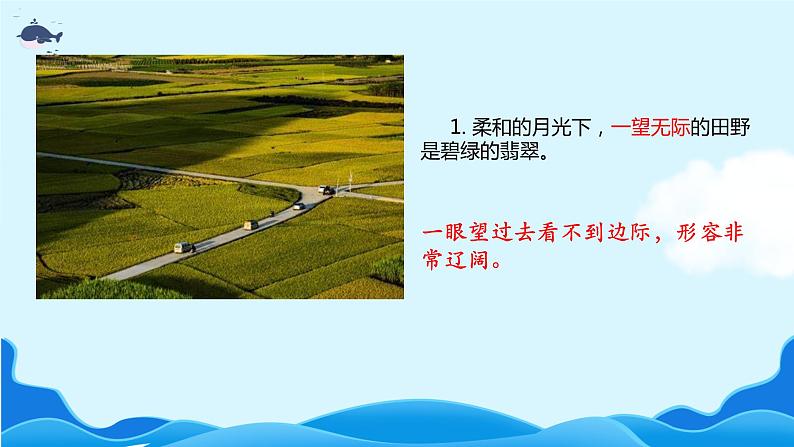 1. 柔和的月光下，一望无际的田野是碧绿的翡翠。

一眼望过去看不到边际，形容非常辽阔。